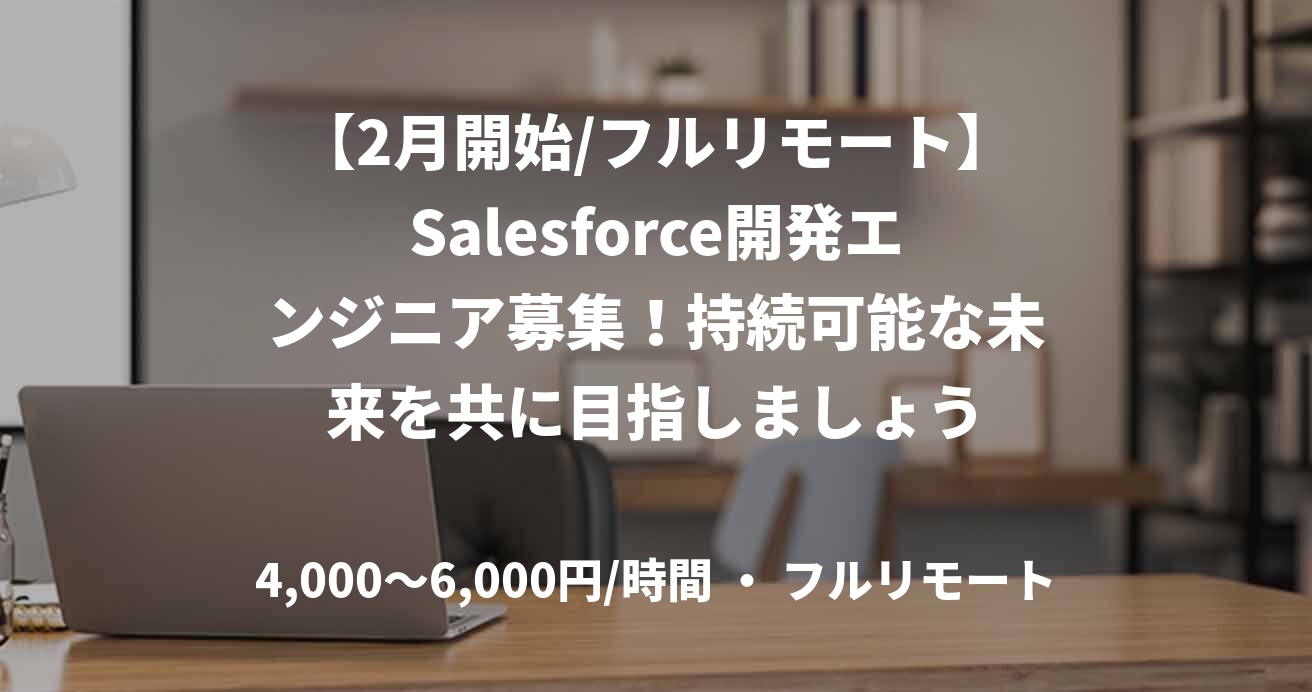 【2月開始/フルリモート】Salesforce開発エンジニア募集！持続可能な未来を共に目指しましょう

4,000〜6,000円/時間 ・ フルリモート